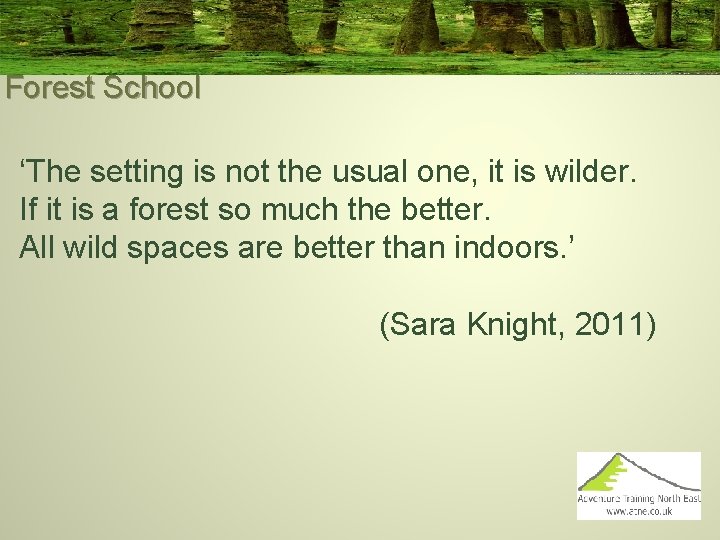 Forest School

‘The setting is not the usual one, it is wilder. If it is a forest so much the better. All wild spaces are better than indoors.’

(Sara Knight, 2011)

Adventure Training North East
www.atne.co.uk